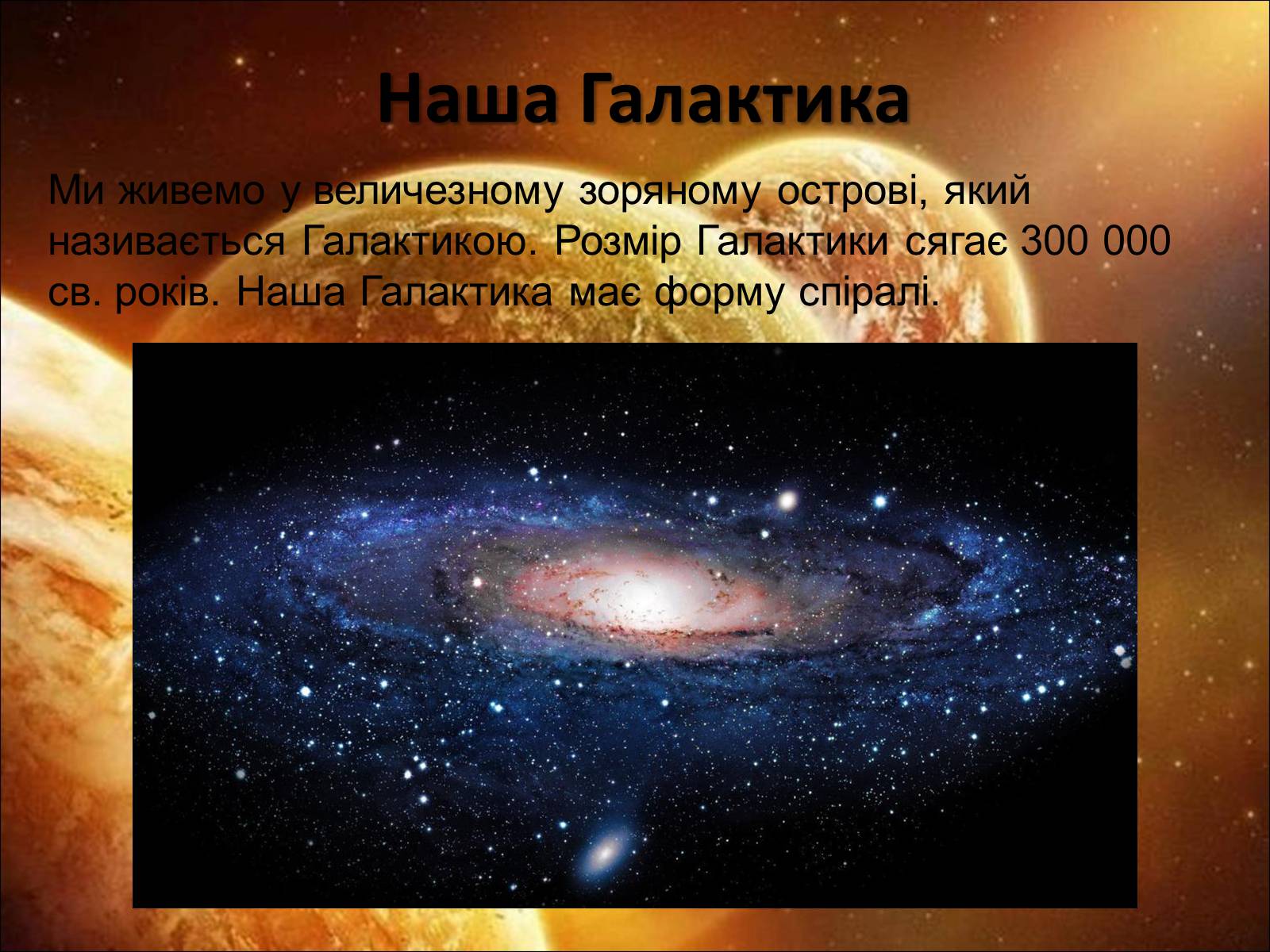 Наша Галактика

Ми живемо у величезному зоряному острові, який називається Галактикою. Розмір Галактики сягає 300 000 св. років. Наша Галактика має форму спіралі.